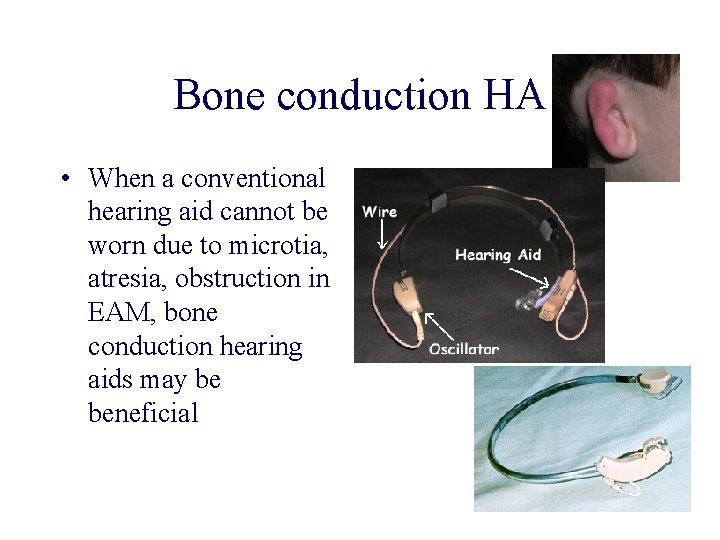 Bone conduction HA

• When a conventional hearing aid cannot be worn due to microtia, atresia, obstruction in EAM, bone conduction hearing aids may be beneficial

Wire

Hearing Aid

Oscillator